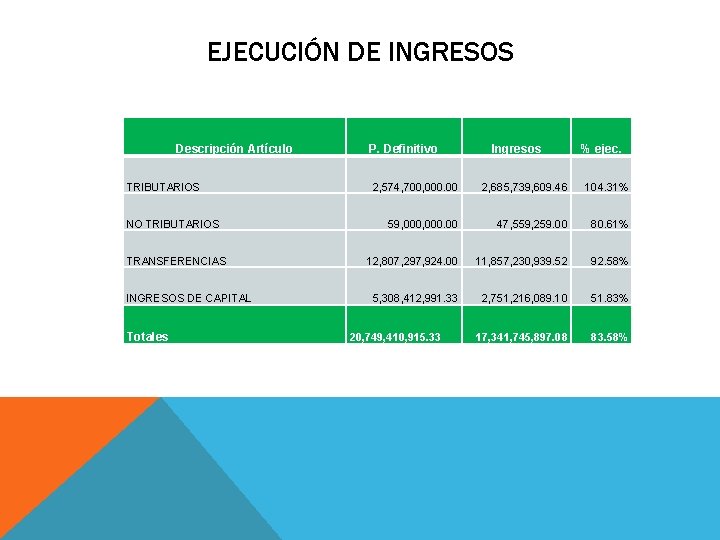 EJECUCIÓN DE INGRESOS

| Descripción Artículo | P. Definitivo | Ingresos | % ejec. |
|---|---|---|---|
| TRIBUTARIOS | 2,574,700,000.00 | 2,685,739,609.46 | 104.31% |
| NO TRIBUTARIOS | 59,000,000.00 | 47,559,259.00 | 80.61% |
| TRANSFERENCIAS | 12,807,297,924.00 | 11,857,230,939.52 | 92.58% |
| INGRESOS DE CAPITAL | 5,308,412,991.33 | 2,751,216,089.10 | 51.83% |
| Totales | 20,749,410,915.33 | 17,341,745,897.08 | 83.58% |